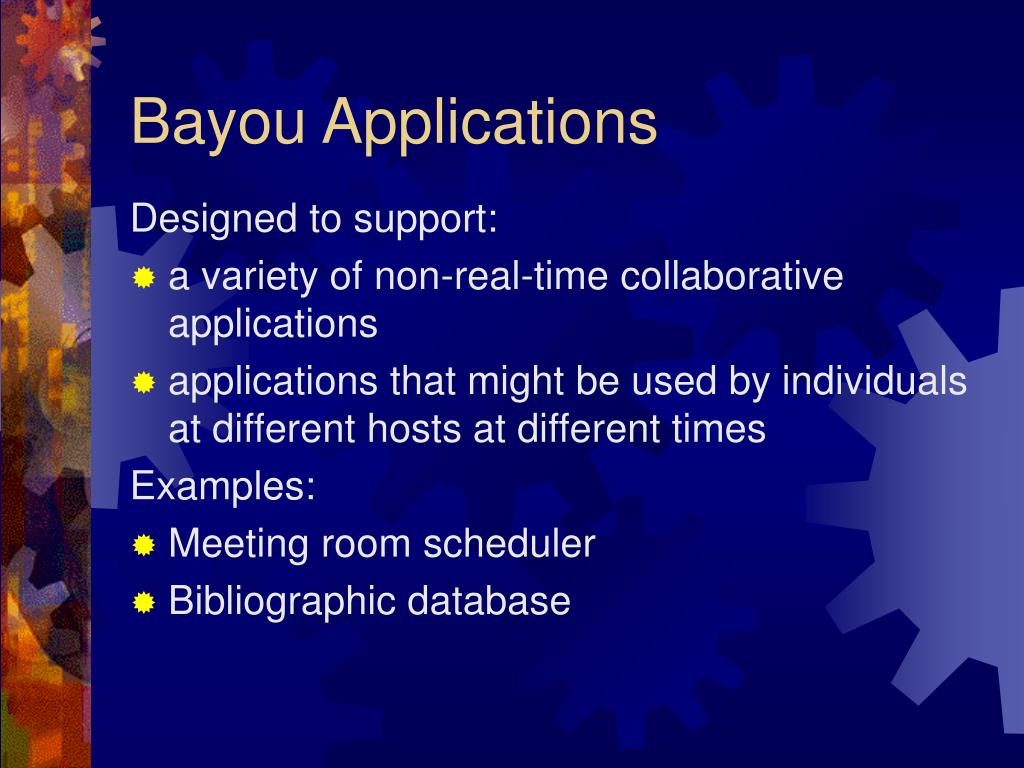 Bayou Applications

Designed to support:

- a variety of non-real-time collaborative applications
- applications that might be used by individuals at different hosts at different times

Examples:

- Meeting room scheduler
- Bibliographic database